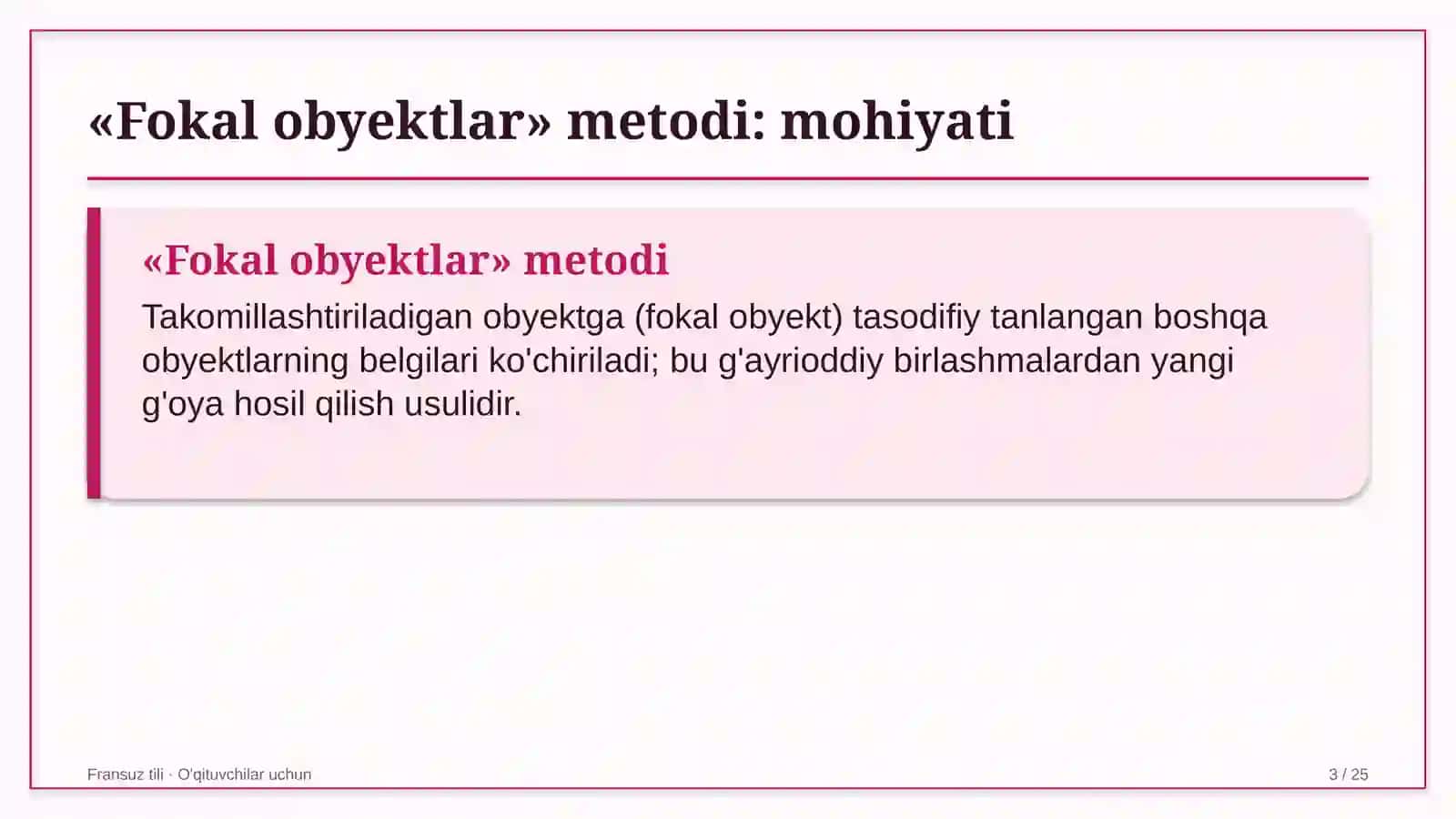 «Fokal obyektlar» metodi: mohiyati

«Fokal obyektlar» metodi

Takomillashtiriladigan obyektga (fokal obyekt) tasodifiy tanlangan boshqa obyektlarning belgilari ko'chiriladi; bu g'ayrioddiy birlashmalardan yangi g'oya hosil qilish usulidir.

Fransuz tili · O'qituvchilar uchun

3 / 25